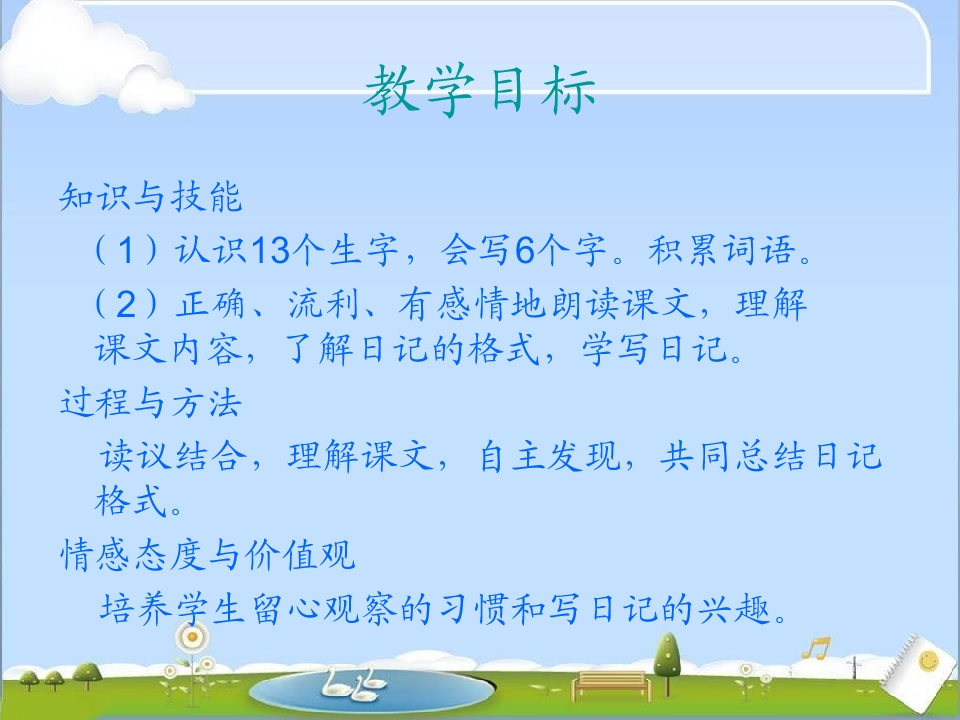 教学目标

知识与技能

（1）认识13个生字，会写6个字。积累词语。

（2）正确、流利、有感情地朗读课文，理解课文内容，了解日记的格式，学写日记。

过程与方法

读议结合，理解课文，自主发现，共同总结日记格式。

情感态度与价值观

培养学生留心观察的习惯和写日记的兴趣。